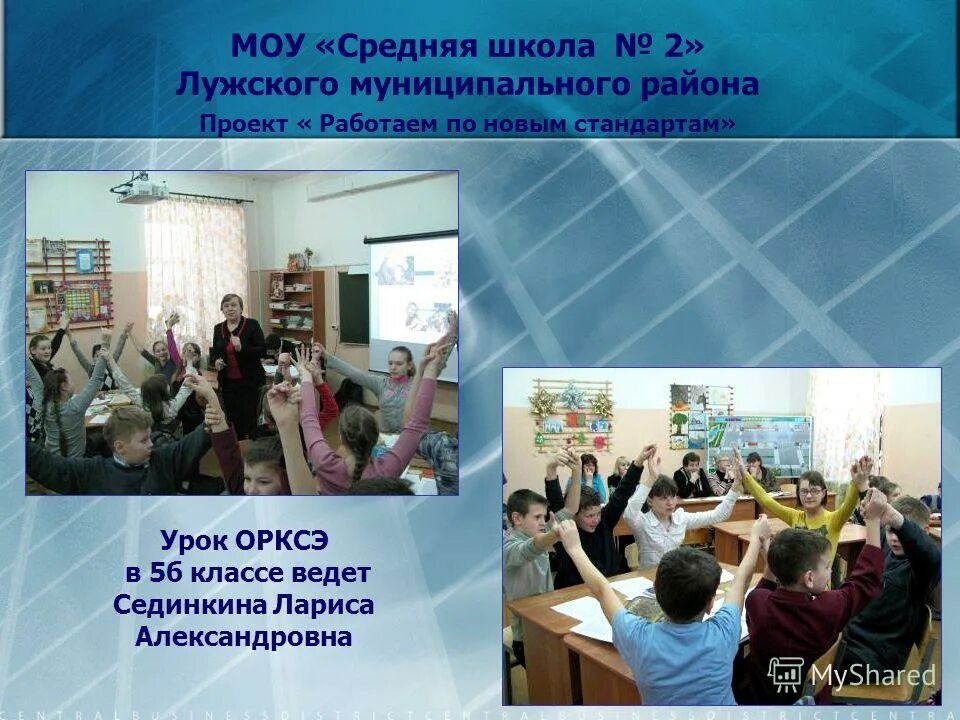 МОУ «Средняя школа № 2»
Лужского муниципального района
Проект « Работаем по новым стандартам»

Урок ОРКСЭ
в 5б классе ведет
Сединкина Лариса
Александровна

MyShared

CENTRALBUSINESSDISTRICTCENTRALBUSINESSDISTRICTCENTRAL